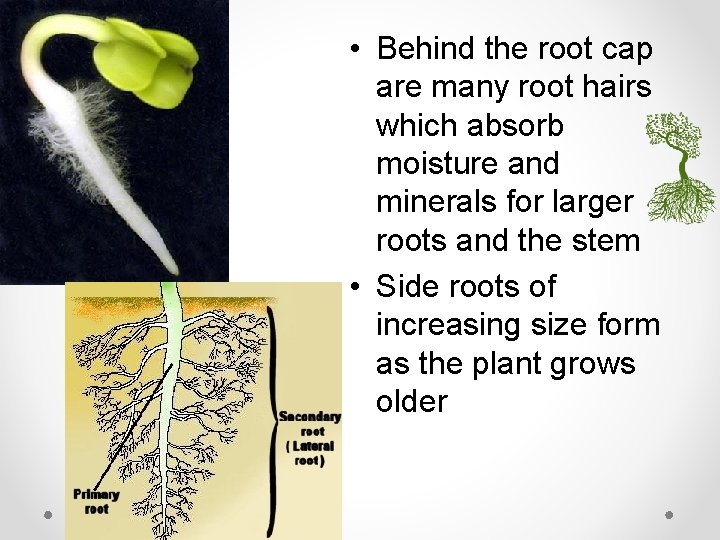 • Behind the root cap are many root hairs which absorb moisture and minerals for larger roots and the stem

• Side roots of increasing size form as the plant grows older

Secondary root ( Lateral root )

Primary root